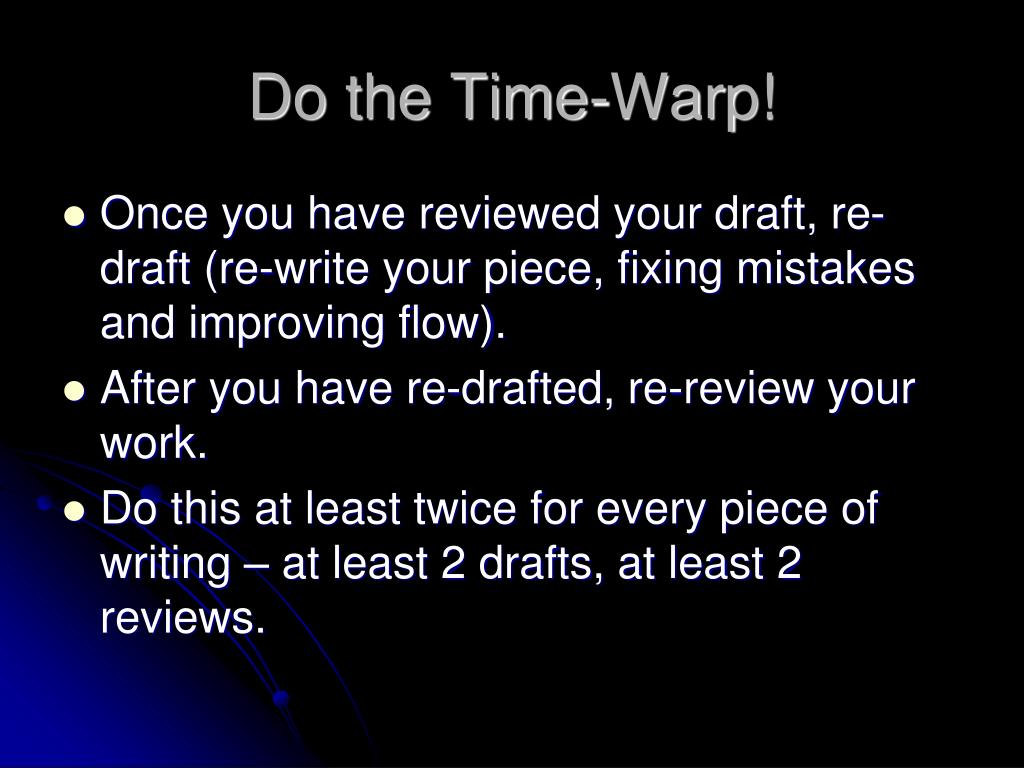 Do the Time-Warp!

- Once you have reviewed your draft, re-draft (re-write your piece, fixing mistakes and improving flow).
- After you have re-drafted, re-review your work.
- Do this at least twice for every piece of writing – at least 2 drafts, at least 2 reviews.